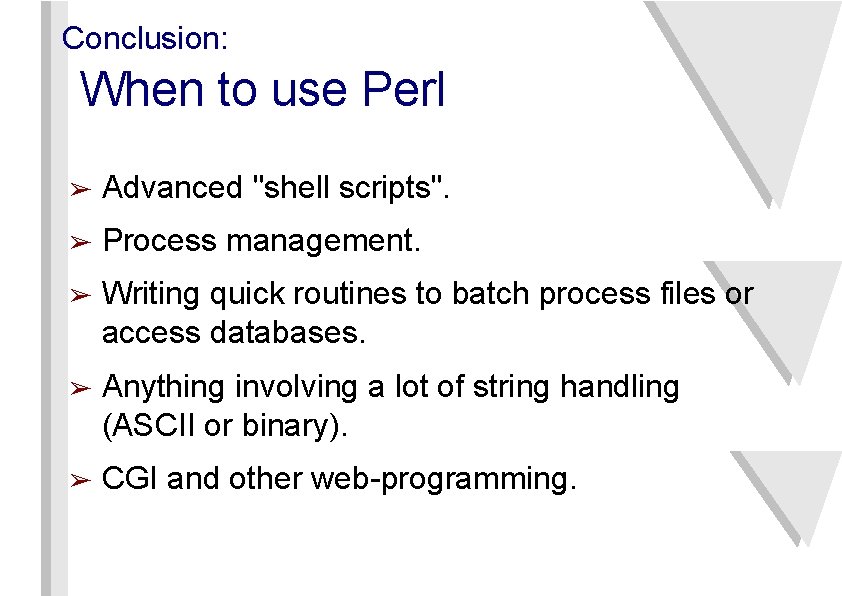 Conclusion:
When to use Perl

➢ Advanced "shell scripts".

➢ Process management.

➢ Writing quick routines to batch process files or access databases.

➢ Anything involving a lot of string handling (ASCII or binary).

➢ CGI and other web-programming.